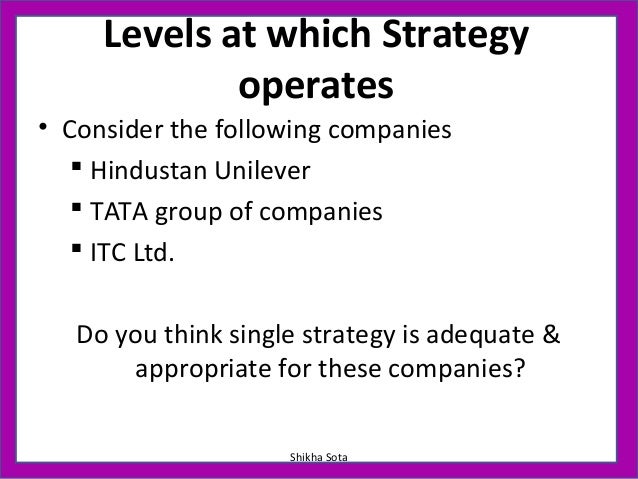 Levels at which Strategy operates

• Consider the following companies
▪ Hindustan Unilever
▪ TATA group of companies
▪ ITC Ltd.

Do you think single strategy is adequate & appropriate for these companies?

Shikha Sota